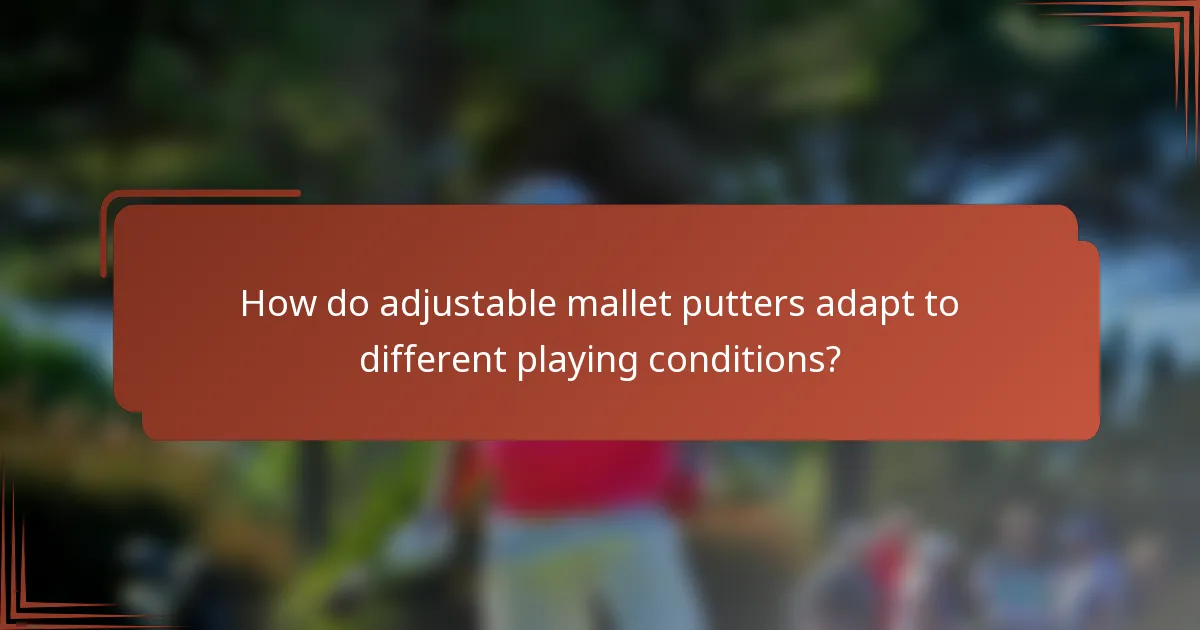 How do adjustable mallet putters adapt to different playing conditions?